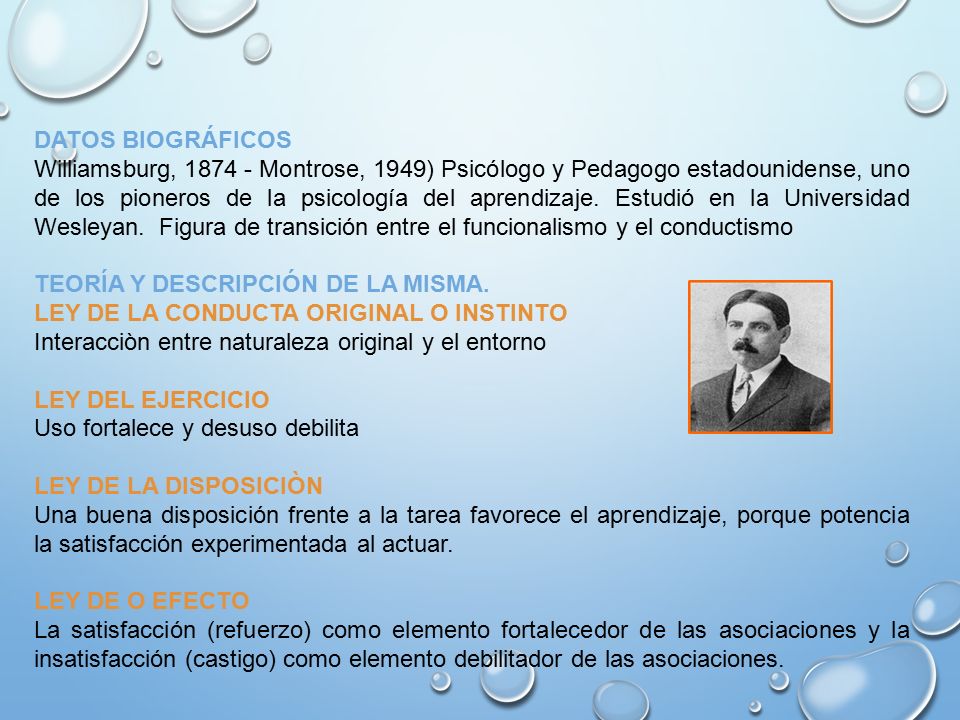 DATOS BIOGRÁFICOS
Williamsburg, 1874 - Montrose, 1949) Psicólogo y Pedagogo estadounidense, uno de los pioneros de la psicología del aprendizaje. Estudió en la Universidad Wesleyan. Figura de transición entre el funcionalismo y el conductismo

TEORÍA Y DESCRIPCIÓN DE LA MISMA.
LEY DE LA CONDUCTA ORIGINAL O INSTINTO
Interacciòn entre naturaleza original y el entorno

LEY DEL EJERCICIO
Uso fortalece y desuso debilita

LEY DE LA DISPOSICIÒN
Una buena disposición frente a la tarea favorece el aprendizaje, porque potencia la satisfacción experimentada al actuar.

LEY DE O EFECTO
La satisfacción (refuerzo) como elemento fortalecedor de las asociaciones y la insatisfacción (castigo) como elemento debilitador de las asociaciones.